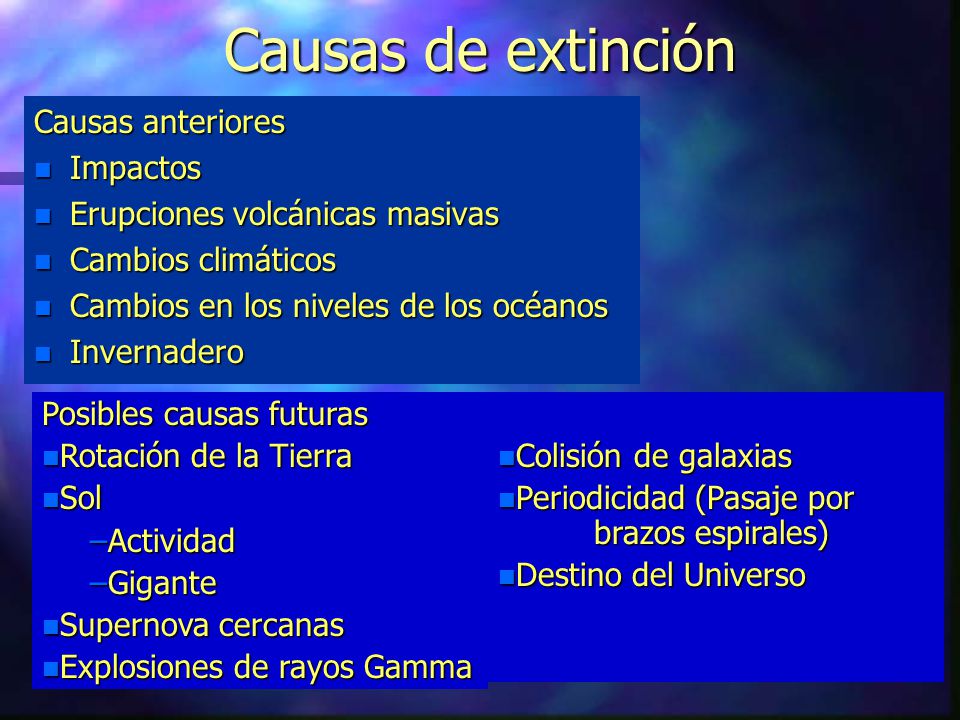 Causas de extinción

Causas anteriores
- Impactos
- Erupciones volcánicas masivas
- Cambios climáticos
- Cambios en los niveles de los océanos
- Invernadero

Posibles causas futuras
- Rotación de la Tierra
- Sol
  – Actividad
  – Gigante
- Supernova cercanas
- Explosiones de rayos Gamma

- Colisión de galaxias
- Periodicidad (Pasaje por brazos espirales)
- Destino del Universo